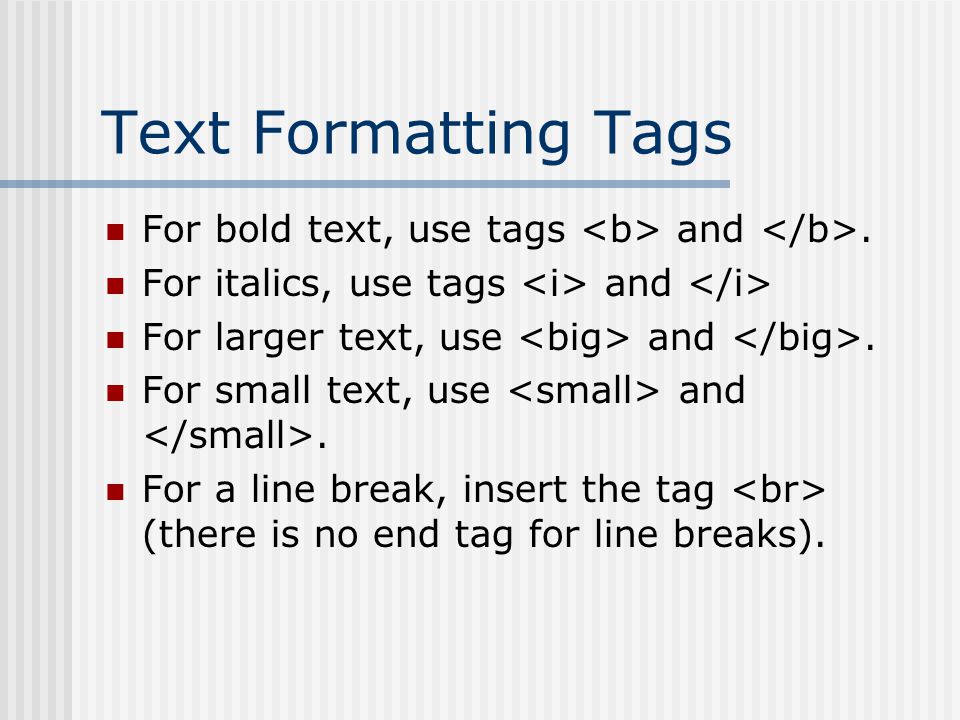 Text Formatting Tags

- For bold text, use tags <b> and </b>.
- For italics, use tags <i> and </i>
- For larger text, use <big> and </big>.
- For small text, use <small> and </small>.
- For a line break, insert the tag <br> (there is no end tag for line breaks).